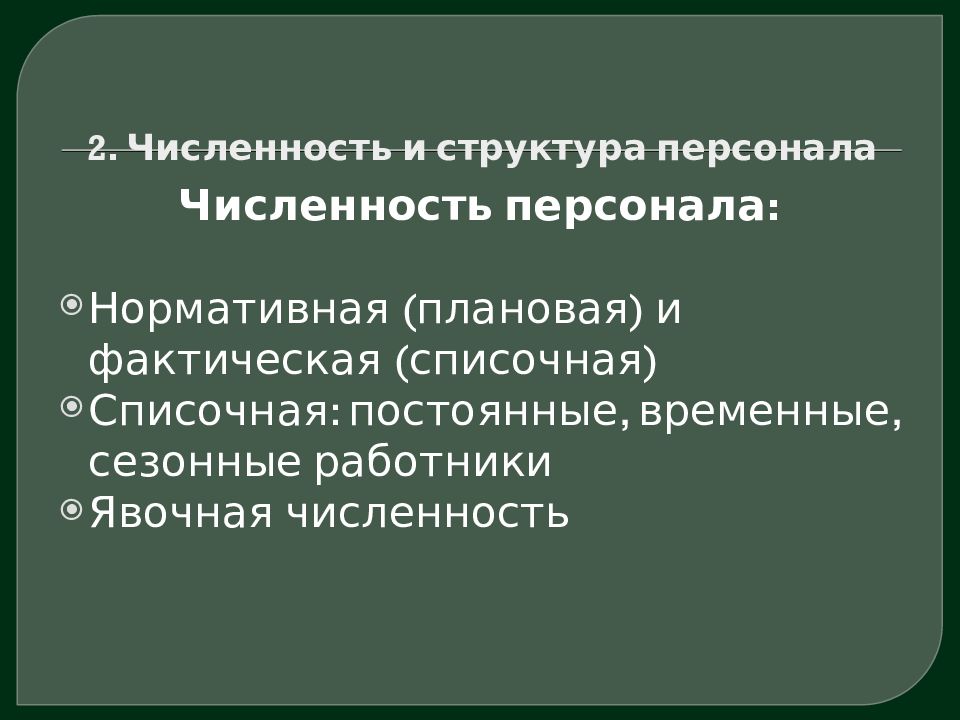 2. Численность и структура персонала

Численность персонала:

Нормативная (плановая) и фактическая (списочная)
Списочная: постоянные, временные, сезонные работники
Явочная численность